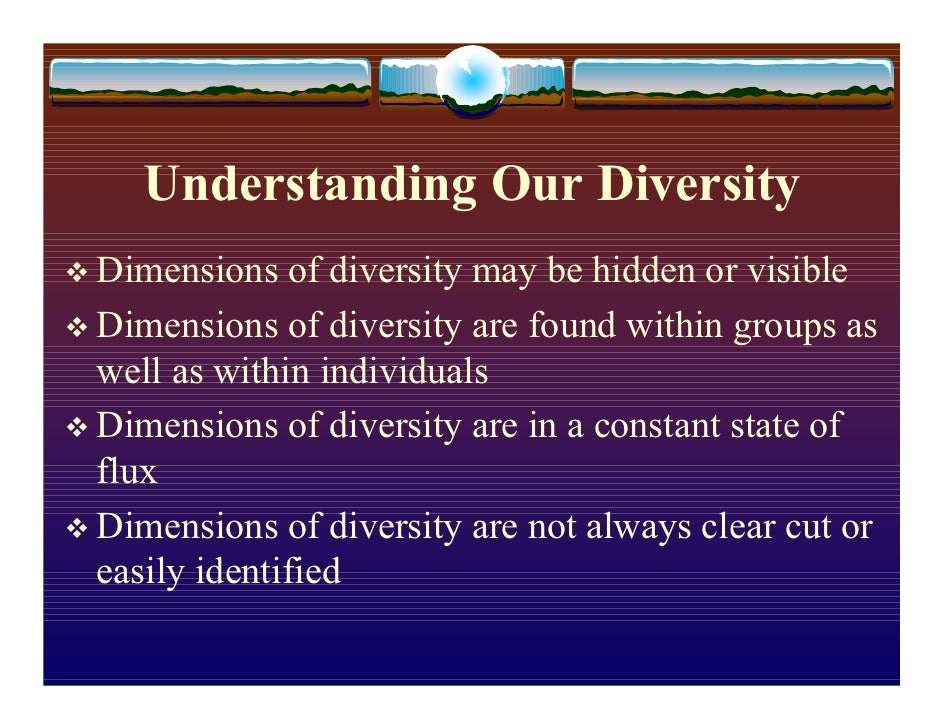 Understanding Our Diversity

❖ Dimensions of diversity may be hidden or visible

❖ Dimensions of diversity are found within groups as well as within individuals

❖ Dimensions of diversity are in a constant state of flux

❖ Dimensions of diversity are not always clear cut or easily identified